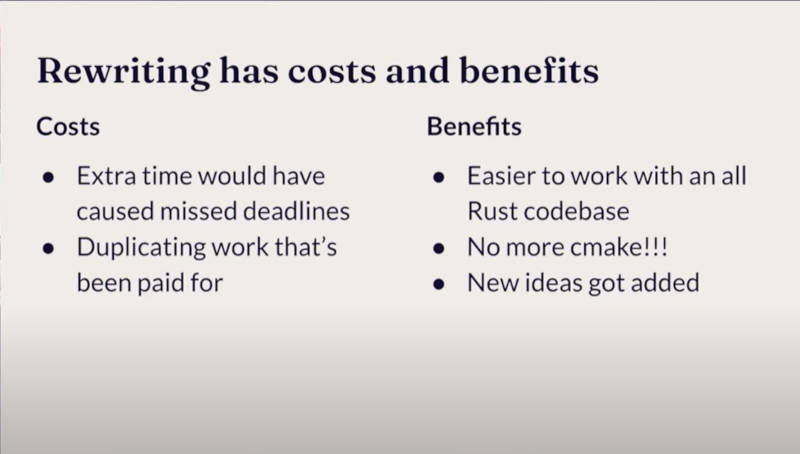 Rewriting has costs and benefits

Costs

- Extra time would have caused missed deadlines
- Duplicating work that's been paid for

Benefits

- Easier to work with an all Rust codebase
- No more cmake!!!
- New ideas got added